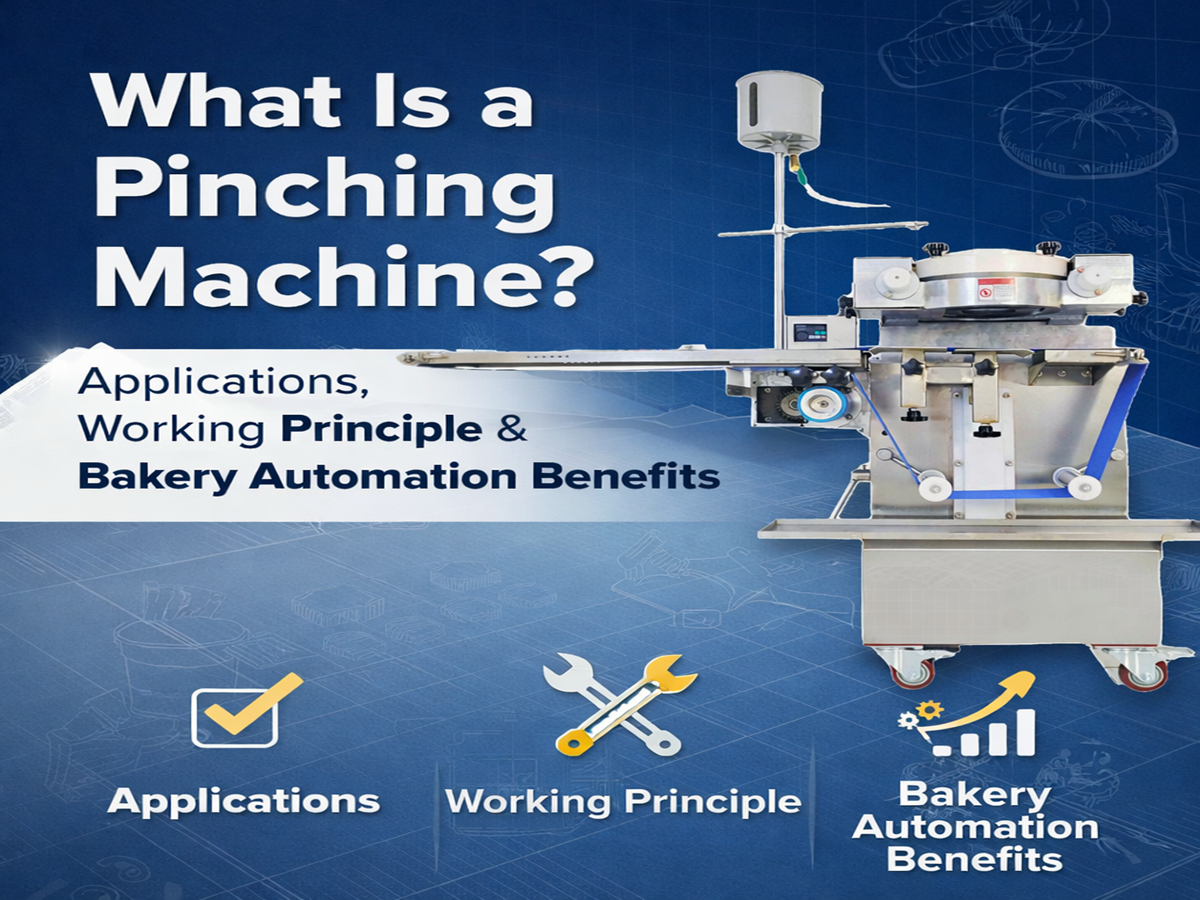 What Is a Pinching Machine?

Applications, Working Principle & Bakery Automation Benefits

Applications

Working Principle

Bakery Automation Benefits